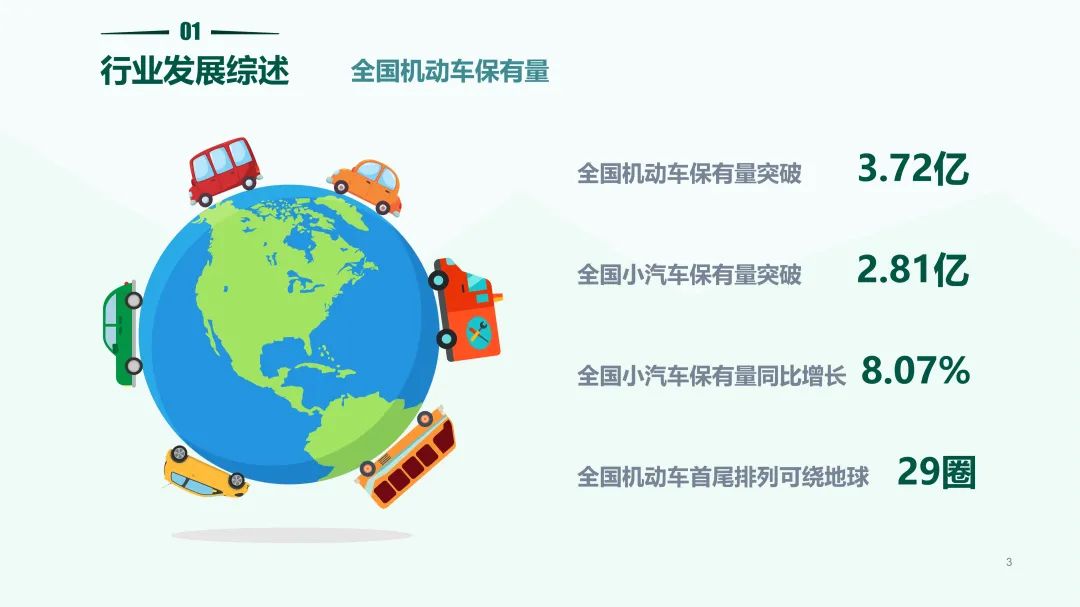 01

行业发展综述

全国机动车保有量

全国机动车保有量突破 3.72亿

全国小汽车保有量突破 2.81亿

全国小汽车保有量同比增长 8.07%

全国机动车首尾排列可绕地球 29圈

3